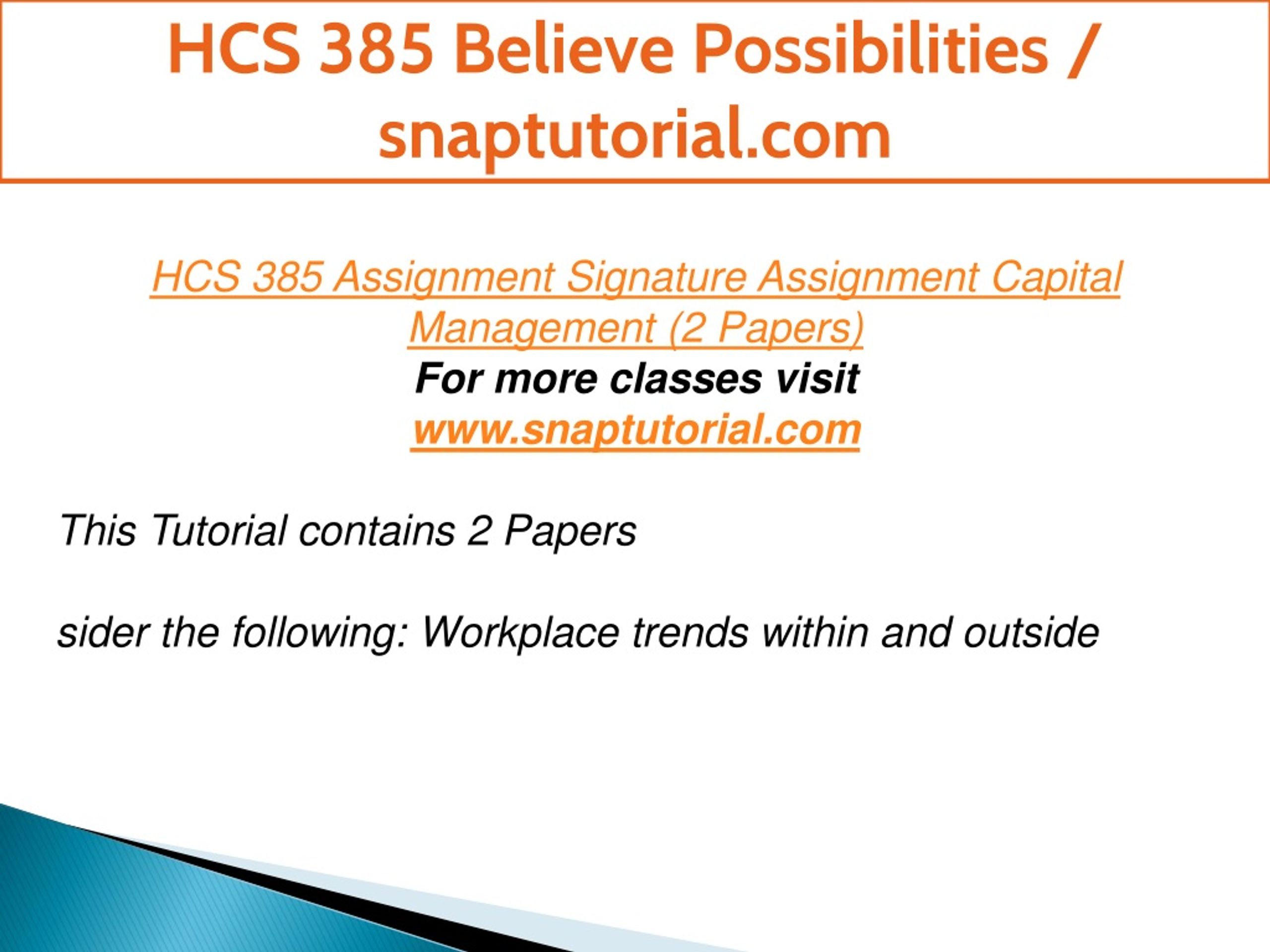 HCS 385 Believe Possibilities / snaptutorial.com

HCS 385 Assignment Signature Assignment Capital Management (2 Papers)
For more classes visit
www.snaptutorial.com

This Tutorial contains 2 Papers

sider the following: Workplace trends within and outside